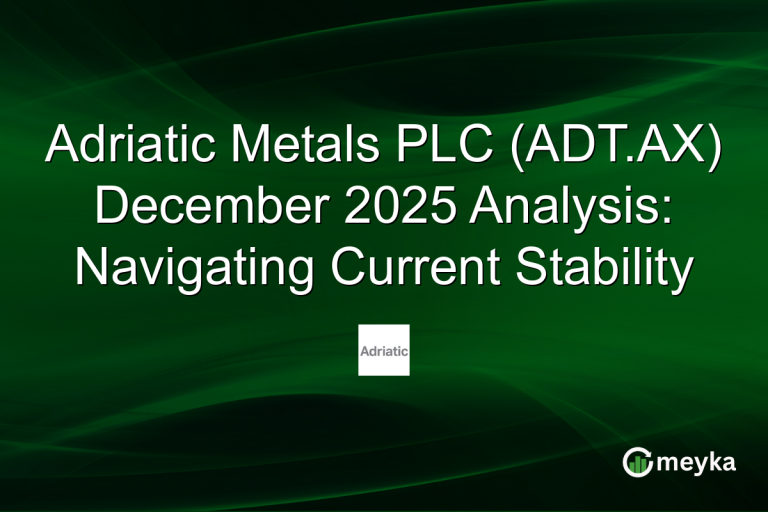 Adriatic Metals PLC (ADT.AX) December 2025 Analysis: Navigating Current Stability

Adriatic

meyka